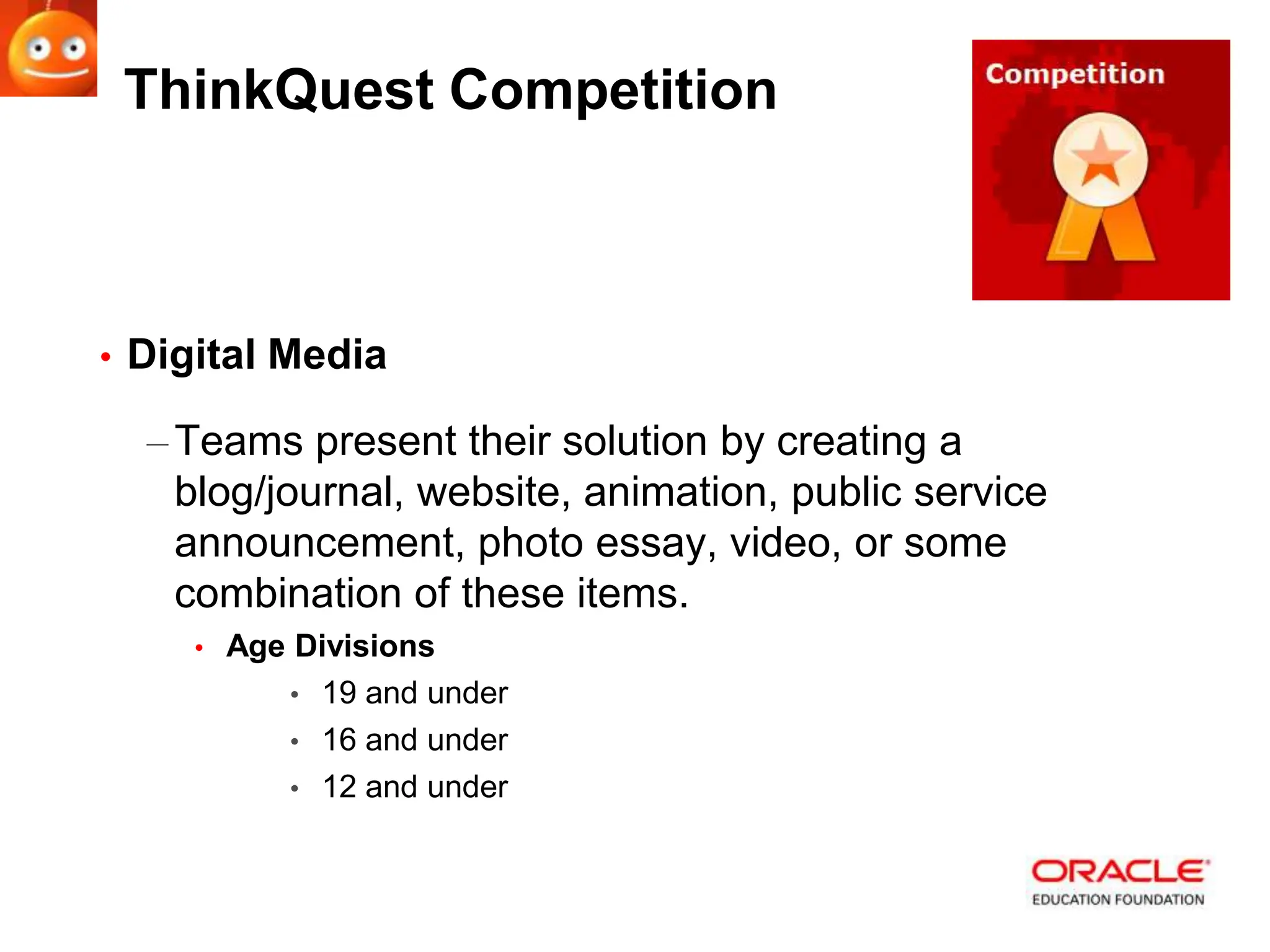 ThinkQuest Competition

Competition

• Digital Media

– Teams present their solution by creating a blog/journal, website, animation, public service announcement, photo essay, video, or some combination of these items.

• Age Divisions

• 19 and under

• 16 and under

• 12 and under

ORACLE
EDUCATION FOUNDATION